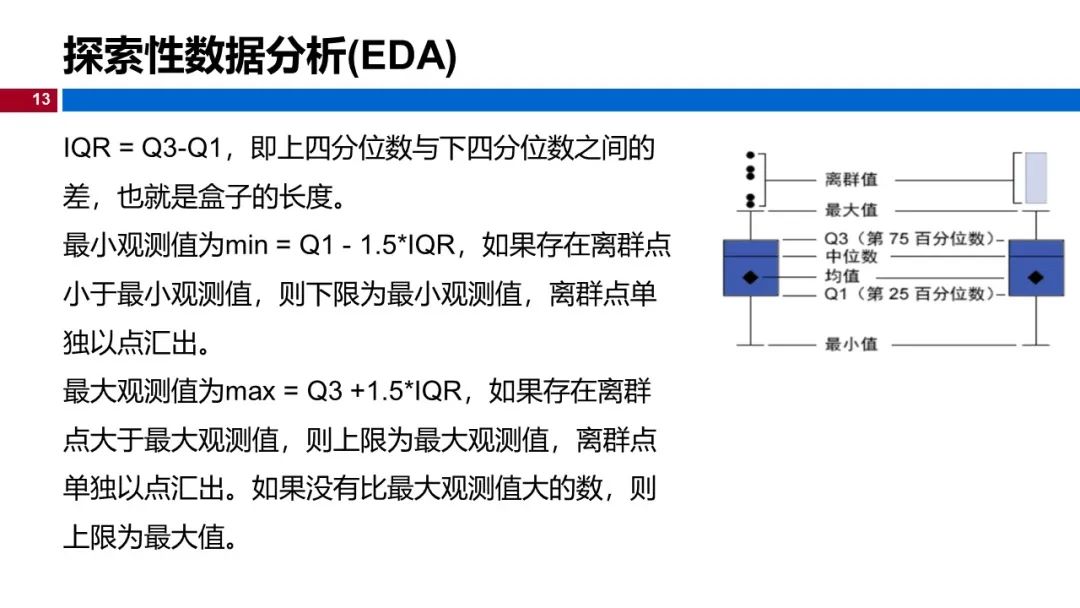 探索性数据分析(EDA)

13

IQR = Q3-Q1，即上四分位数与下四分位数之间的差，也就是盒子的长度。

最小观测值为min = Q1 - 1.5*IQR，如果存在离群点小于最小观测值，则下限为最小观测值，离群点单独以点汇出。

最大观测值为max = Q3 +1.5*IQR，如果存在离群点大于最大观测值，则上限为最大观测值，离群点单独以点汇出。如果没有比最大观测值大的数，则上限为最大值。

离群值
最大值
Q3（第 75 百分位数）
中位数
均值
Q1（第 25 百分位数）
最小值